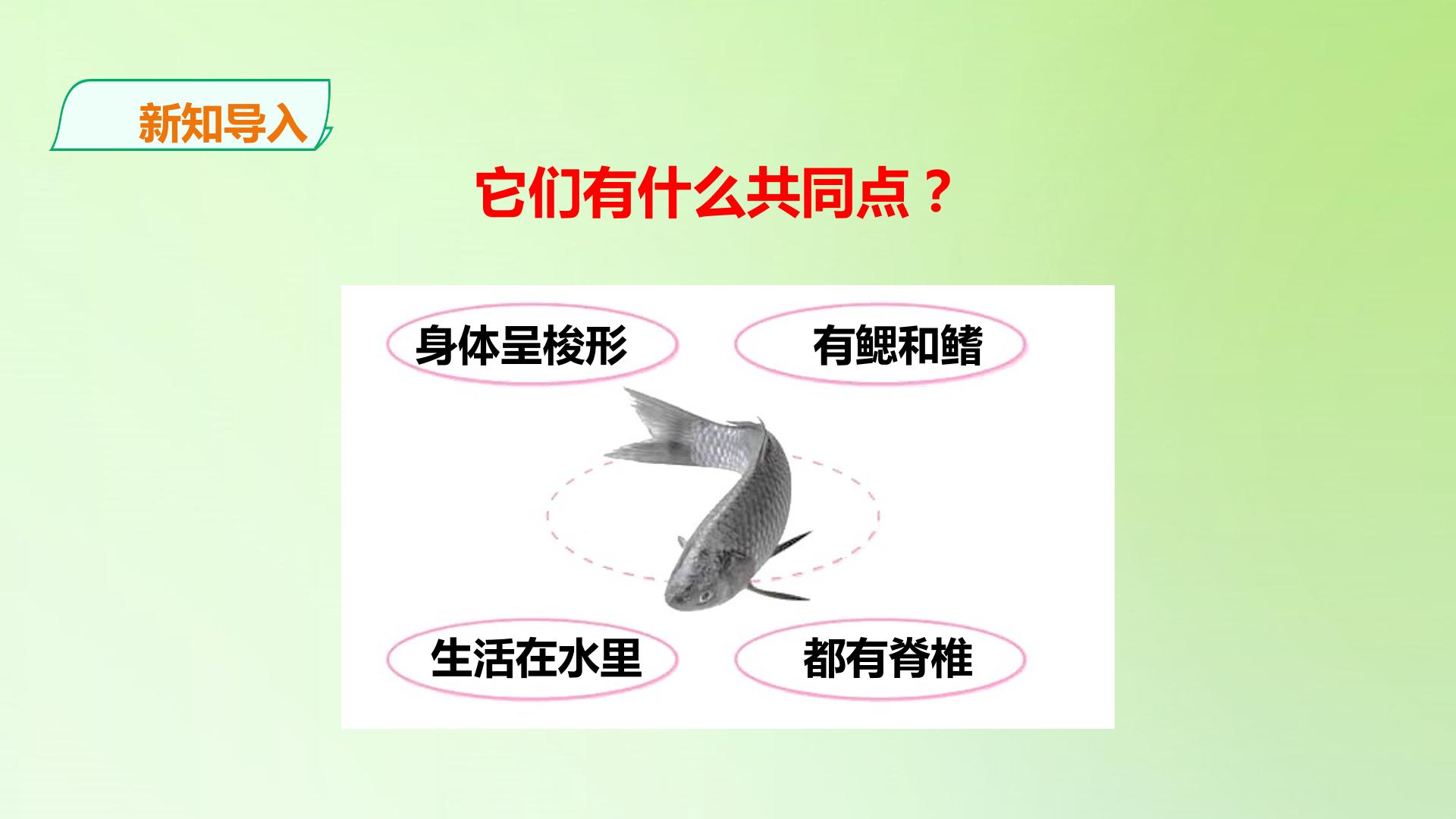 新知导入

它们有什么共同点？

身体呈梭形

有鳃和鳍

生活在水里

都有脊椎